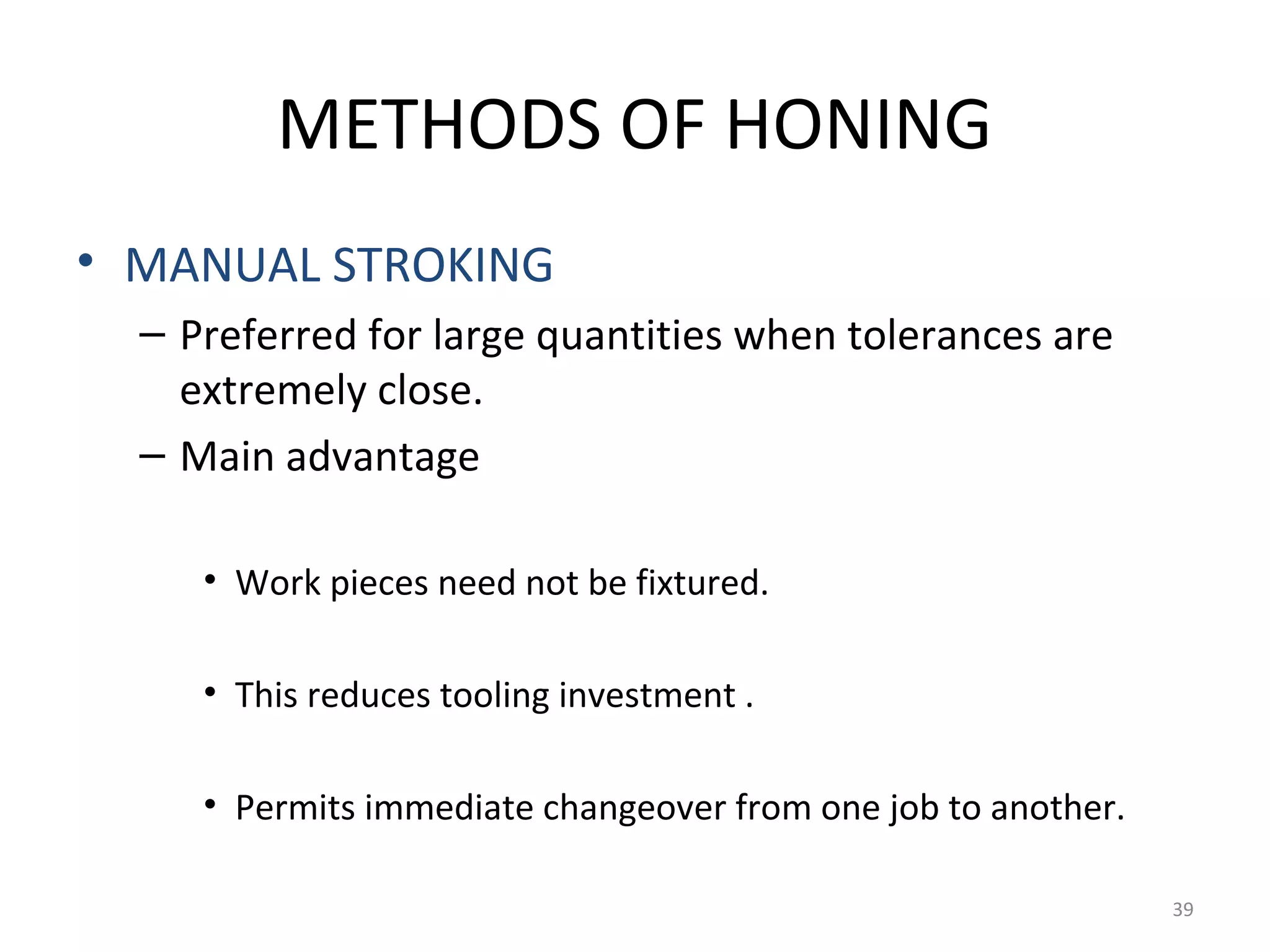 METHODS OF HONING

• MANUAL STROKING
– Preferred for large quantities when tolerances are extremely close.
– Main advantage

• Work pieces need not be fixtured.

• This reduces tooling investment .

• Permits immediate changeover from one job to another.

39